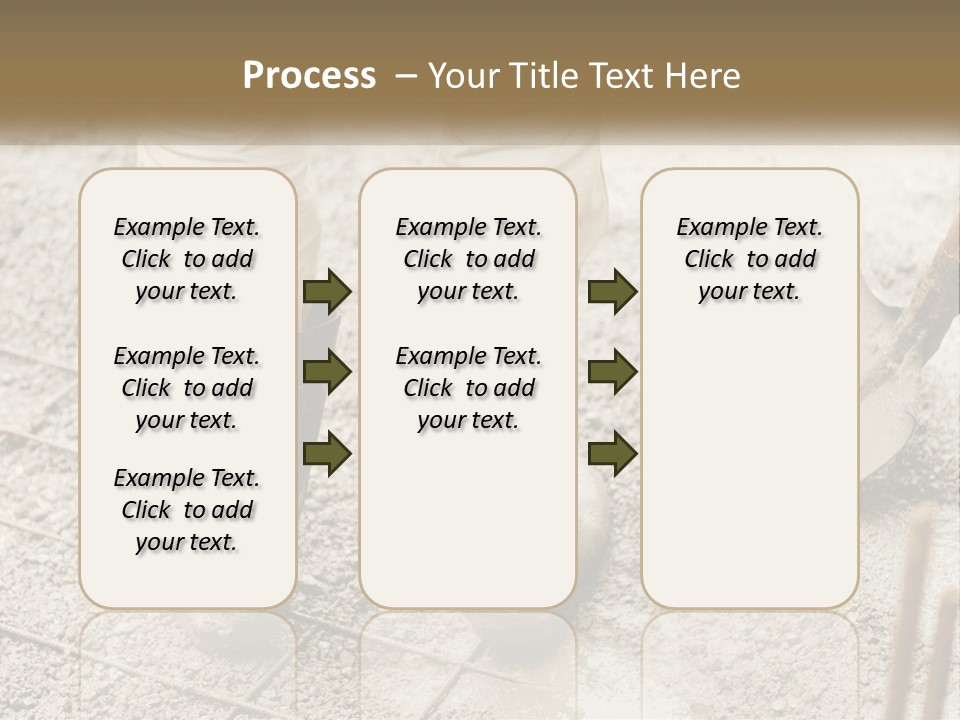 Process – Your Title Text Here

Example Text. Click to add your text.

Example Text. Click to add your text.

Example Text. Click to add your text.

Example Text. Click to add your text.

Example Text. Click to add your text.

Example Text. Click to add your text.